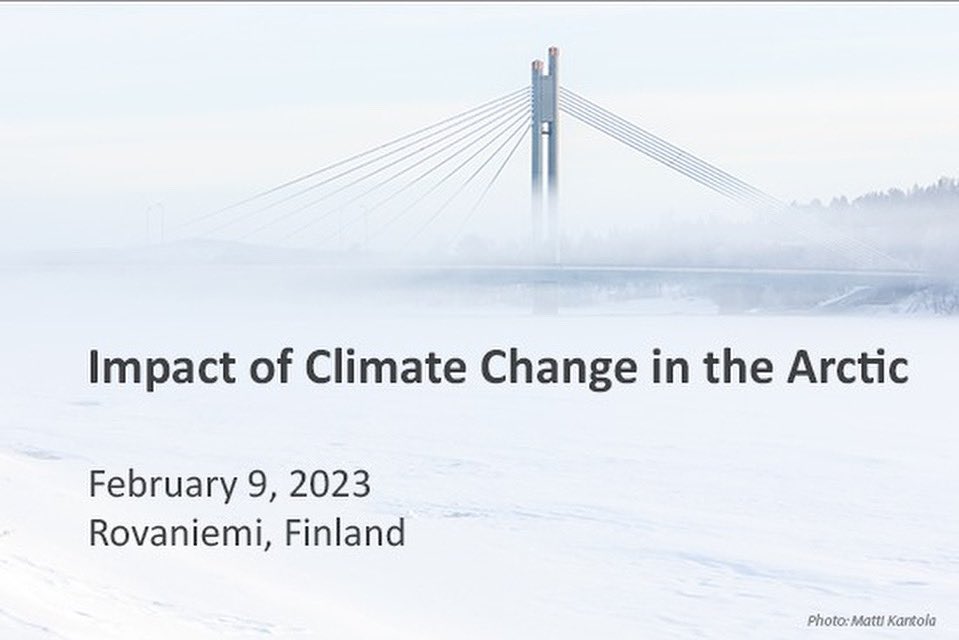 Impact of Climate Change in the Arctic

February 9, 2023
Rovaniemi, Finland

Photo: Matti Kantola